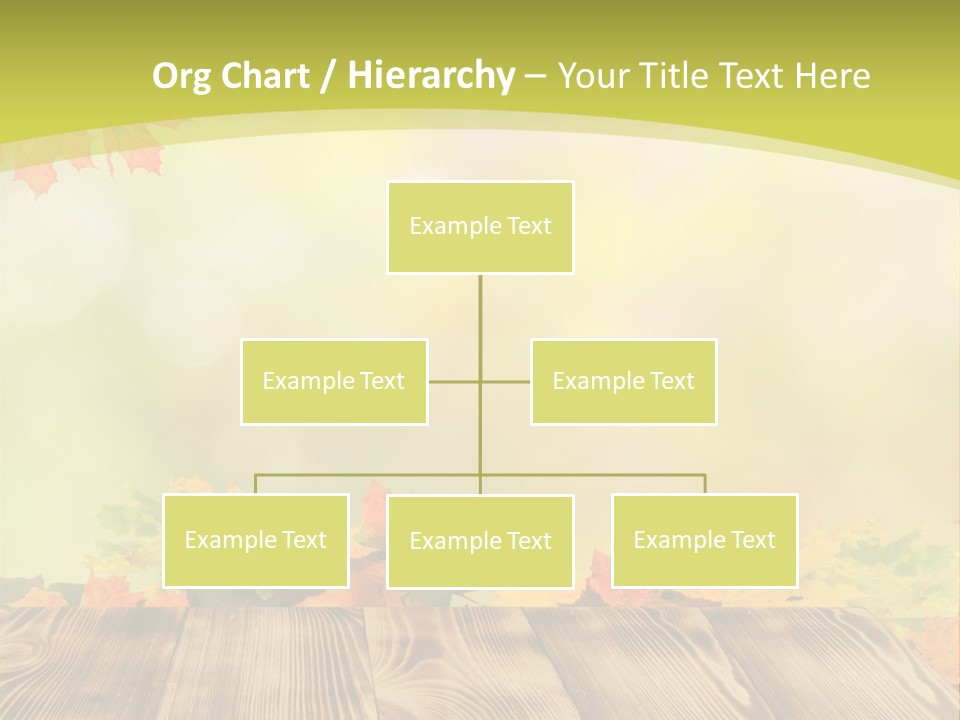 Org Chart / Hierarchy – Your Title Text Here

Example Text

Example Text

Example Text

Example Text

Example Text

Example Text